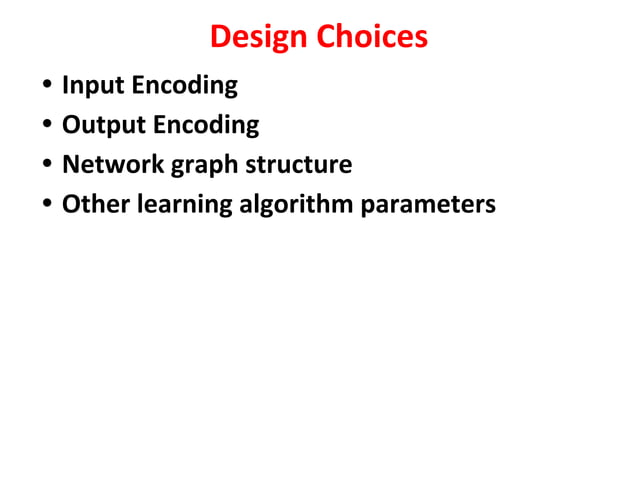 Design Choices

• Input Encoding
• Output Encoding
• Network graph structure
• Other learning algorithm parameters